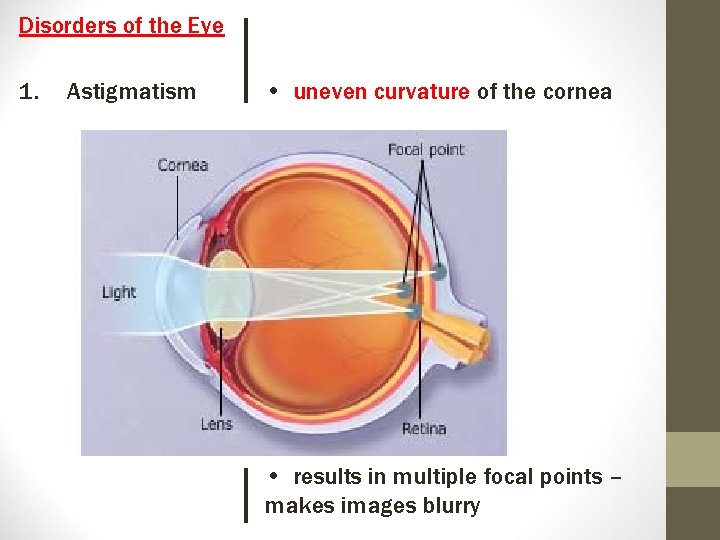 Disorders of the Eye

1. Astigmatism

• uneven curvature of the cornea

Cornea

Focal point

Light

Lens

Retina

• results in multiple focal points – makes images blurry